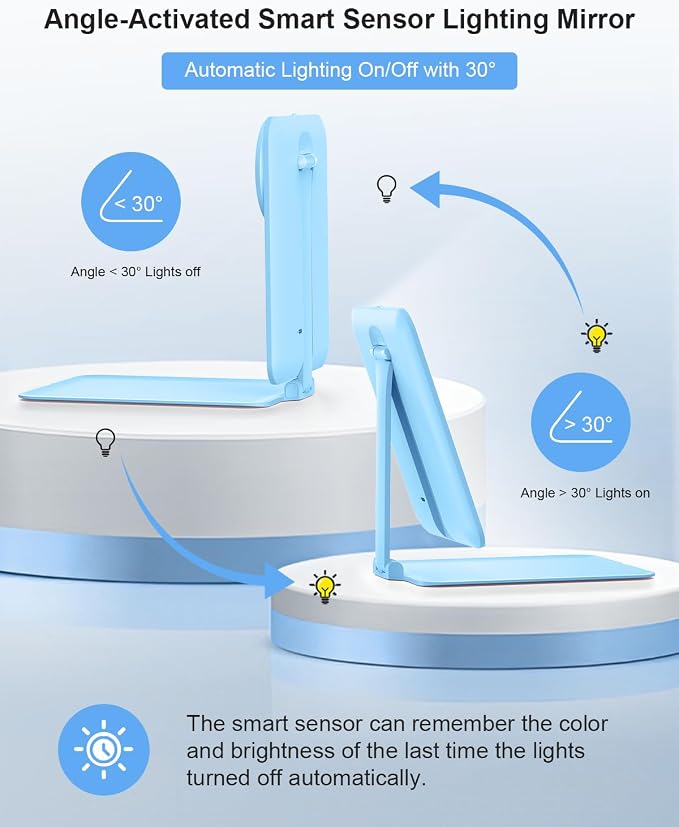 Angle-Activated Smart Sensor Lighting Mirror

Automatic Lighting On/Off with 30°

< 30°

Angle < 30° Lights off

> 30°

Angle > 30° Lights on

The smart sensor can remember the color and brightness of the last time the lights turned off automatically.